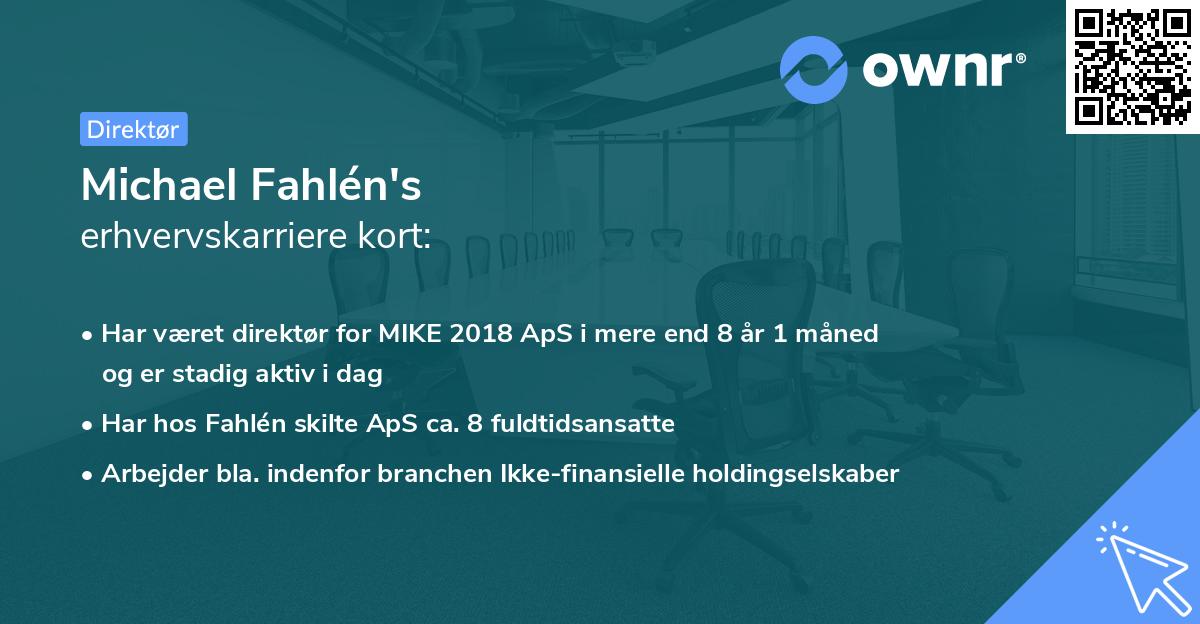 ownr®

Direktør

Michael Fahlén's
erhvervskarriere kort:

• Har været direktør for MIKE 2018 ApS i mere end 8 år 1 måned og er stadig aktiv i dag

• Har hos Fahlén skilte ApS ca. 8 fuldtidsansatte

• Arbejder bla. indenfor branchen Ikke-finansielle holdingselskaber